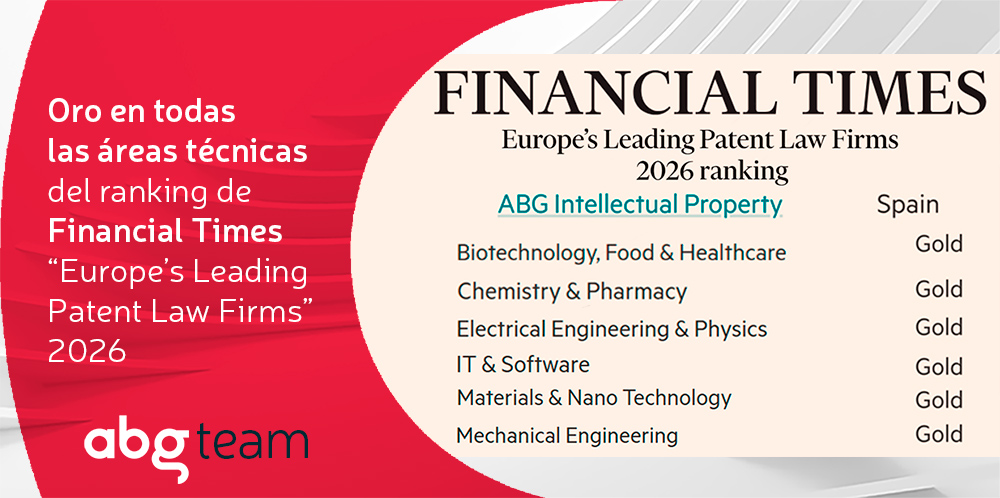 Oro en todas las áreas técnicas del ranking de Financial Times "Europe's Leading Patent Law Firms" 2026

abg team

FINANCIAL TIMES
Europe's Leading Patent Law Firms
2026 ranking

| ABG Intellectual Property | Spain |
|---|---|
| Biotechnology, Food & Healthcare | Gold |
| Chemistry & Pharmacy | Gold |
| Electrical Engineering & Physics | Gold |
| IT & Software | Gold |
| Materials & Nano Technology | Gold |
| Mechanical Engineering | Gold |